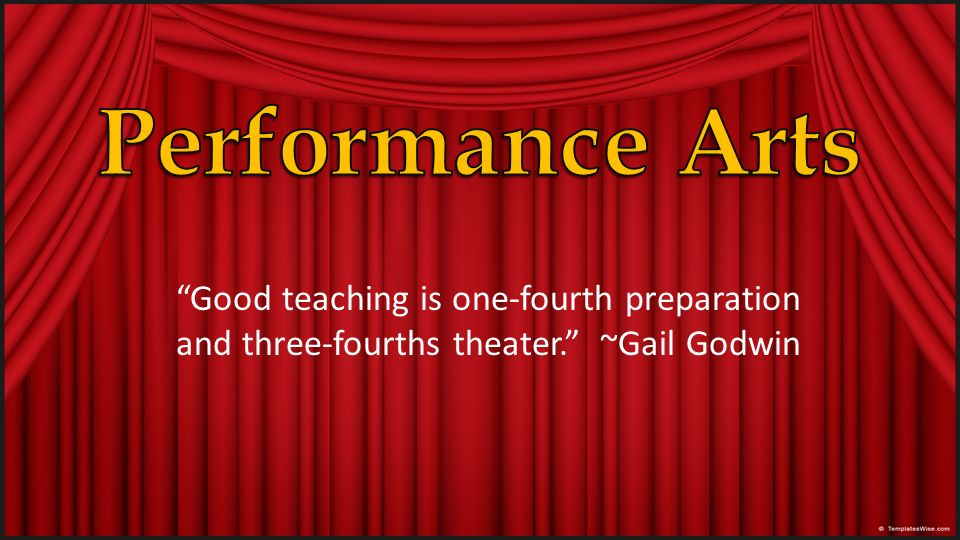 Performance Arts

“Good teaching is one-fourth preparation and three-fourths theater.” ~Gail Godwin

© TemplatesWise.com